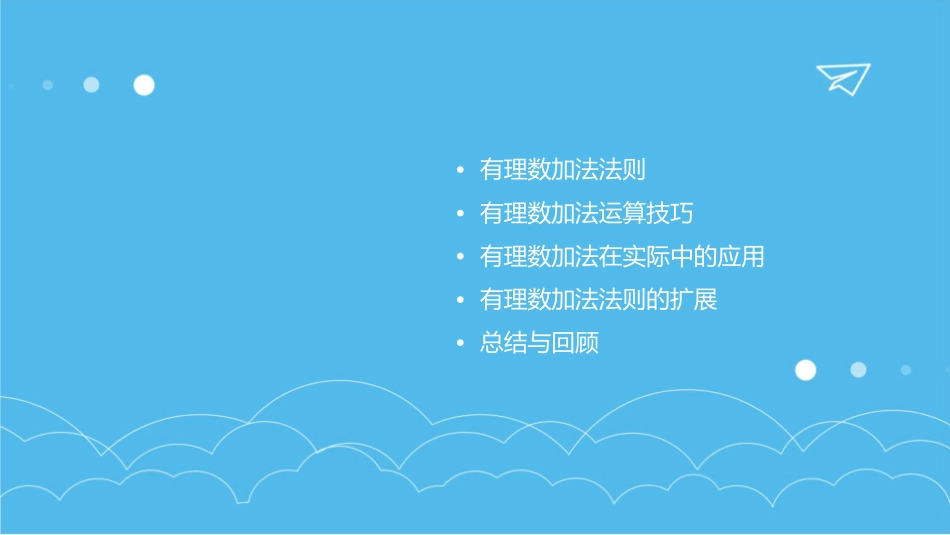 • 有理数加法法则
• 有理数加法运算技巧
• 有理数加法在实际中的应用
• 有理数加法法则的扩展
• 总结与回顾